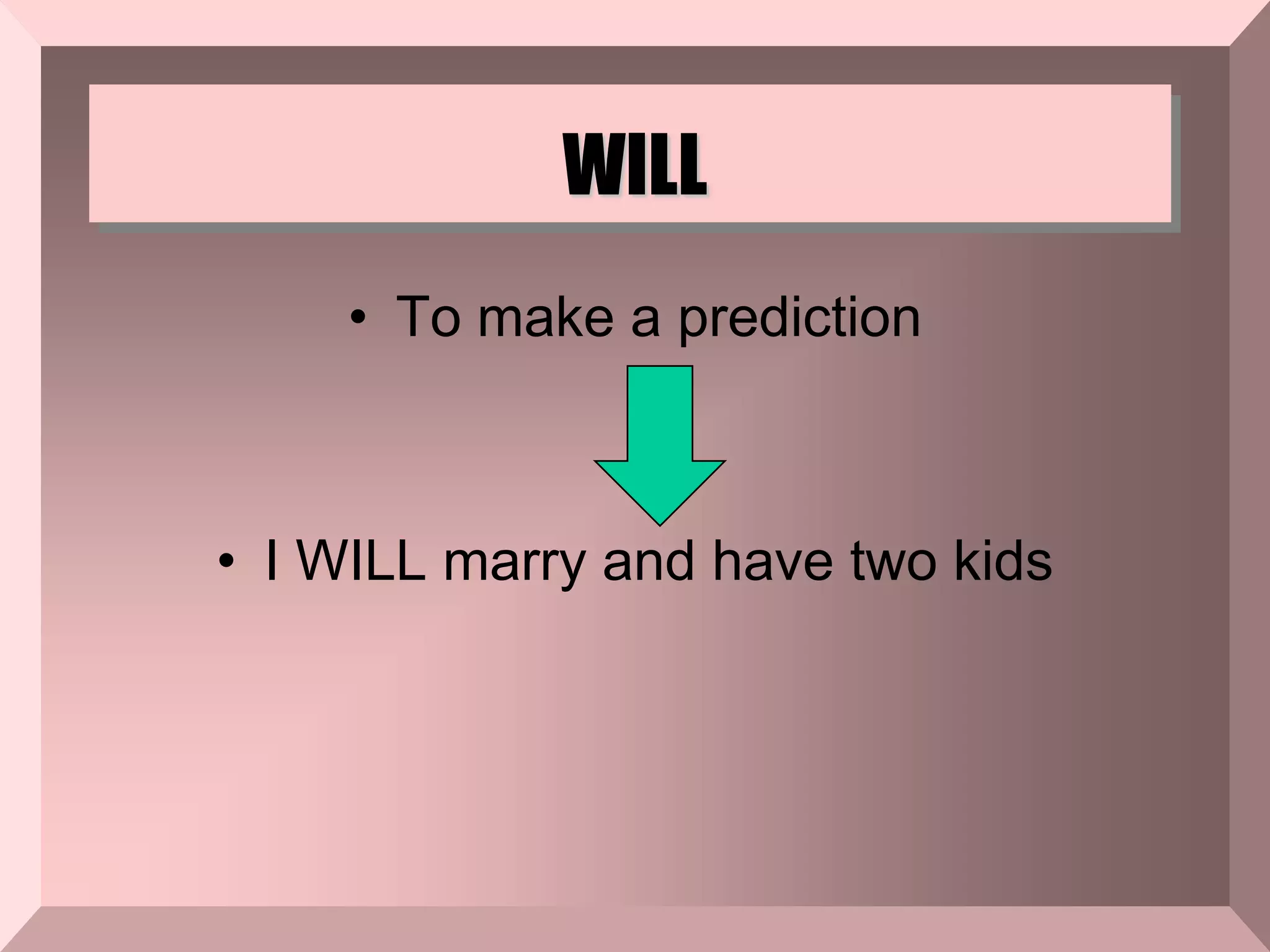 WILL

• To make a prediction

• I WILL marry and have two kids